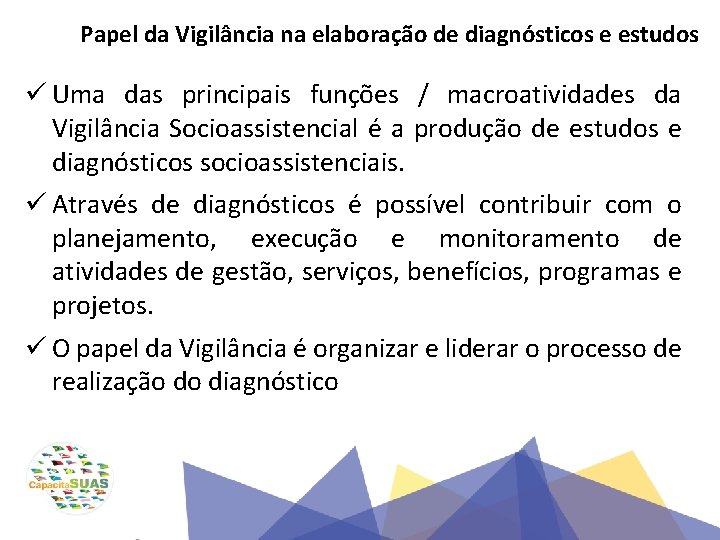 Papel da Vigilância na elaboração de diagnósticos e estudos

✓ Uma das principais funções / macroatividades da Vigilância Socioassistencial é a produção de estudos e diagnósticos socioassistenciais.

✓ Através de diagnósticos é possível contribuir com o planejamento, execução e monitoramento de atividades de gestão, serviços, benefícios, programas e projetos.

✓ O papel da Vigilância é organizar e liderar o processo de realização do diagnóstico

CapacitaSUAS